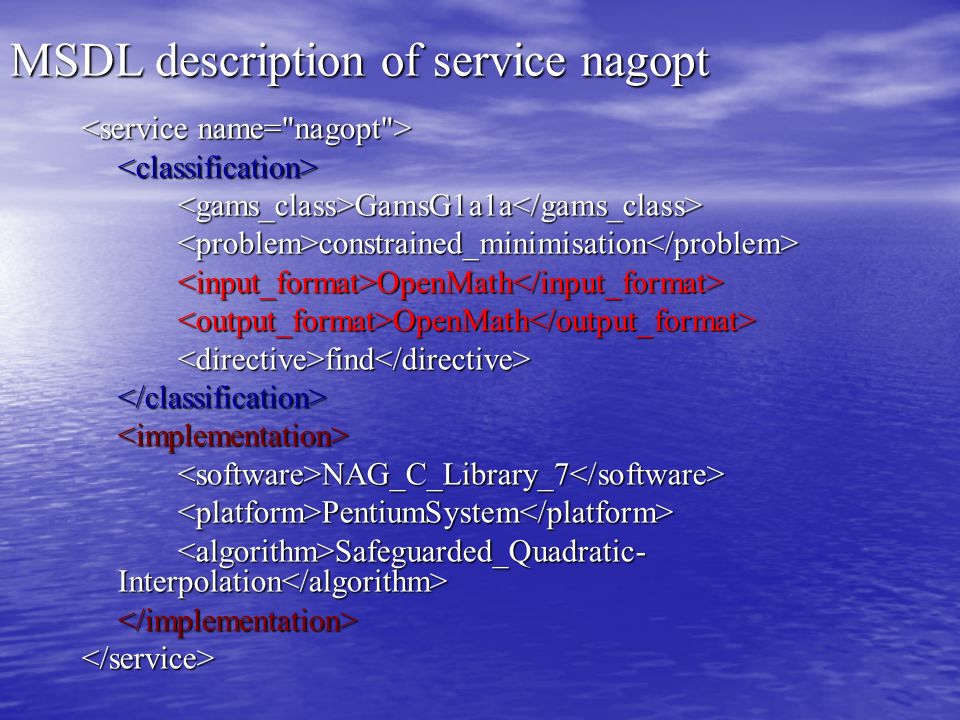 MSDL description of service nagopt

<service name="nagopt">
<classification>
<gams_class>GamsG1a1a</gams_class>
<problem>constrained_minimisation</problem>
<input_format>OpenMath</input_format>
<output_format>OpenMath</output_format>
<directive>find</directive>
</classification>
<implementation>
<software>NAG_C_Library_7</software>
<platform>PentiumSystem</platform>
<algorithm>Safeguarded_Quadratic-Interpolation</algorithm>
</implementation>
</service>